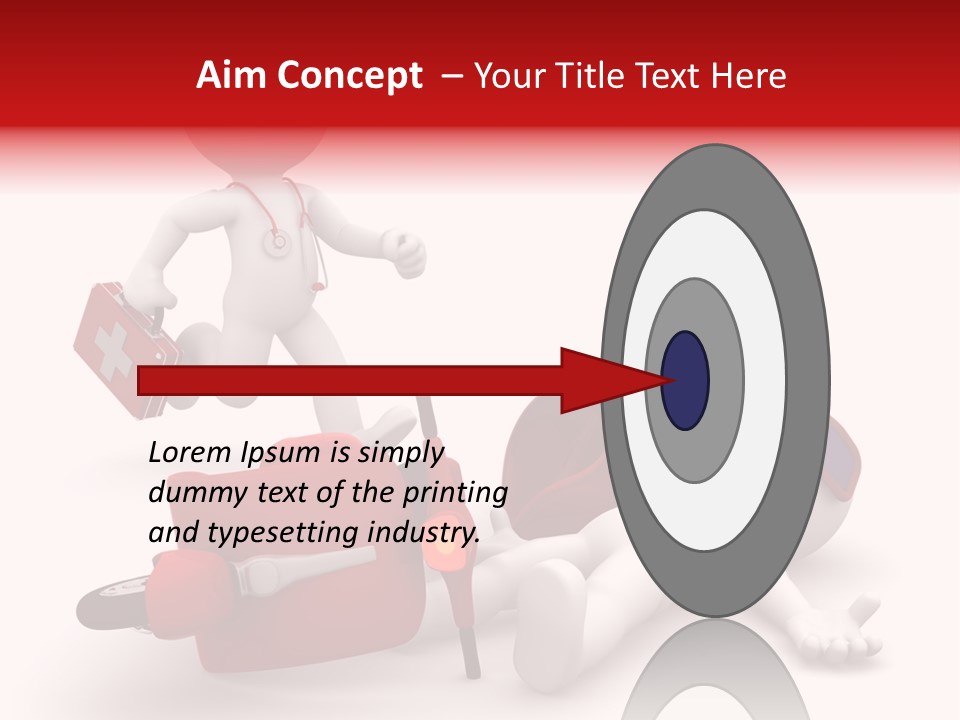 Aim Concept – Your Title Text Here

Lorem Ipsum is simply dummy text of the printing and typesetting industry.